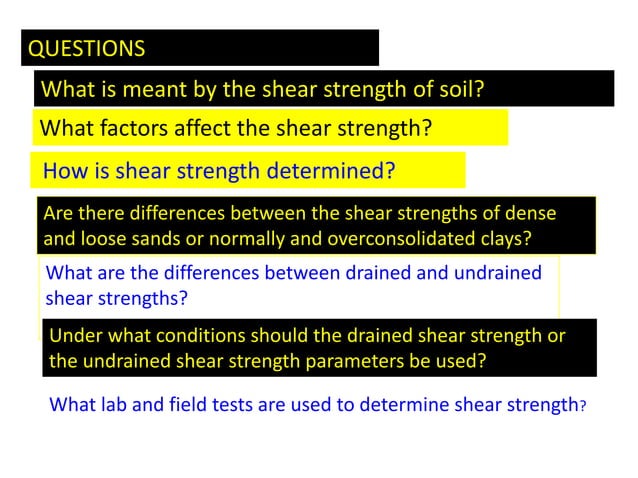 QUESTIONS

What is meant by the shear strength of soil?

What factors affect the shear strength?

How is shear strength determined?

Are there differences between the shear strengths of dense and loose sands or normally and overconsolidated clays?

What are the differences between drained and undrained shear strengths?

Under what conditions should the drained shear strength or the undrained shear strength parameters be used?

What lab and field tests are used to determine shear strength?